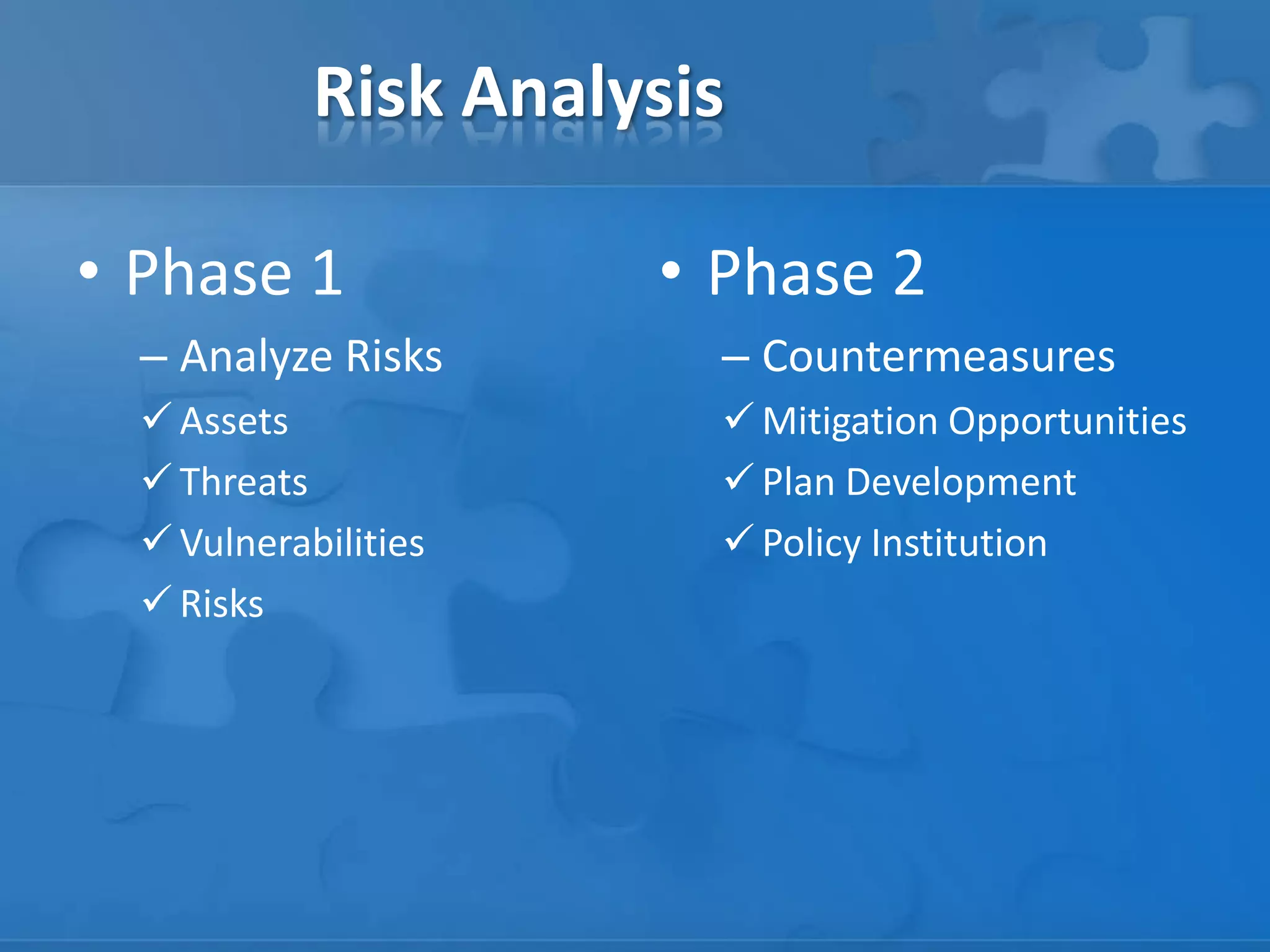 Risk Analysis

• Phase 1
– Analyze Risks
✓ Assets
✓ Threats
✓ Vulnerabilities
✓ Risks

• Phase 2
– Countermeasures
✓ Mitigation Opportunities
✓ Plan Development
✓ Policy Institution